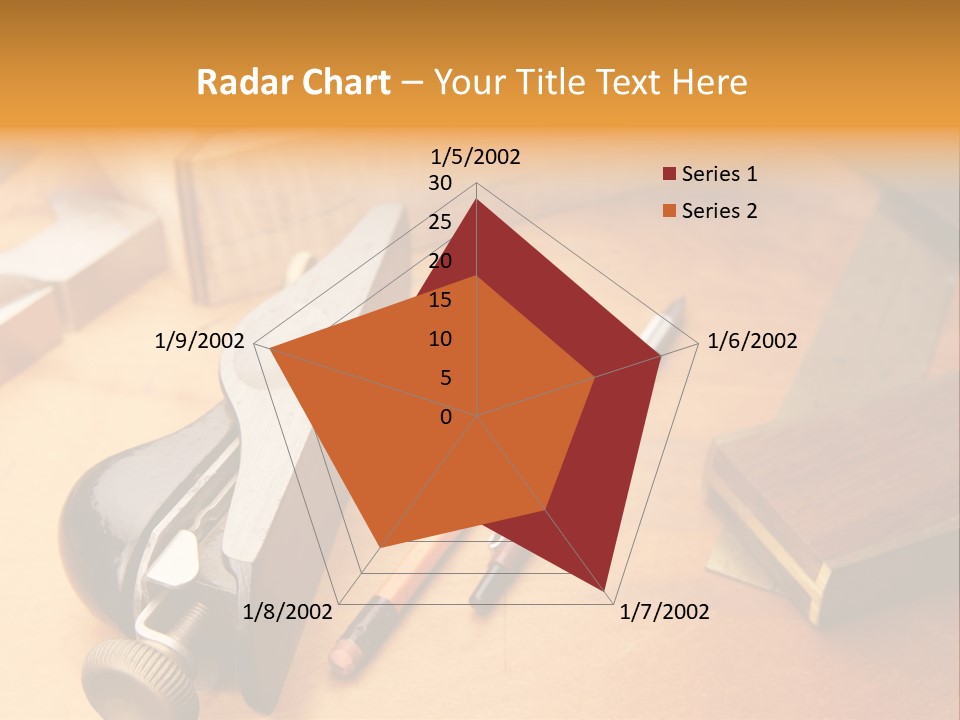 Radar Chart – Your Title Text Here

1/5/2002
30
25
20
15
10
5
0
1/6/2002
1/7/2002
1/8/2002
1/9/2002

Series 1
Series 2